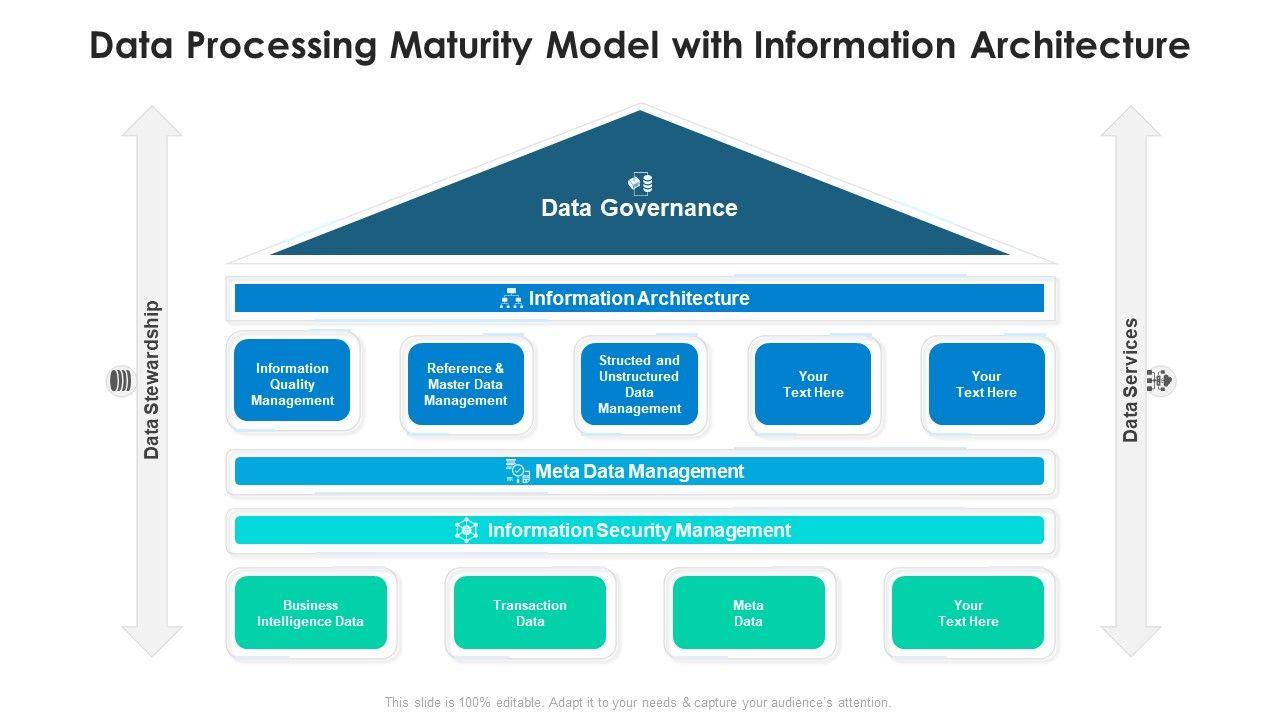 Data Processing Maturity Model with Information Architecture

Data Stewardship

Data Governance

Information Architecture

Information Quality Management

Reference & Master Data Management

Structed and Unstructured Data Management

Your Text Here

Your Text Here

Meta Data Management

Information Security Management

Business Intelligence Data

Transaction Data

Meta Data

Your Text Here

Data Services

This slide is 100% editable. Adapt it to your needs & capture your audience's attention.